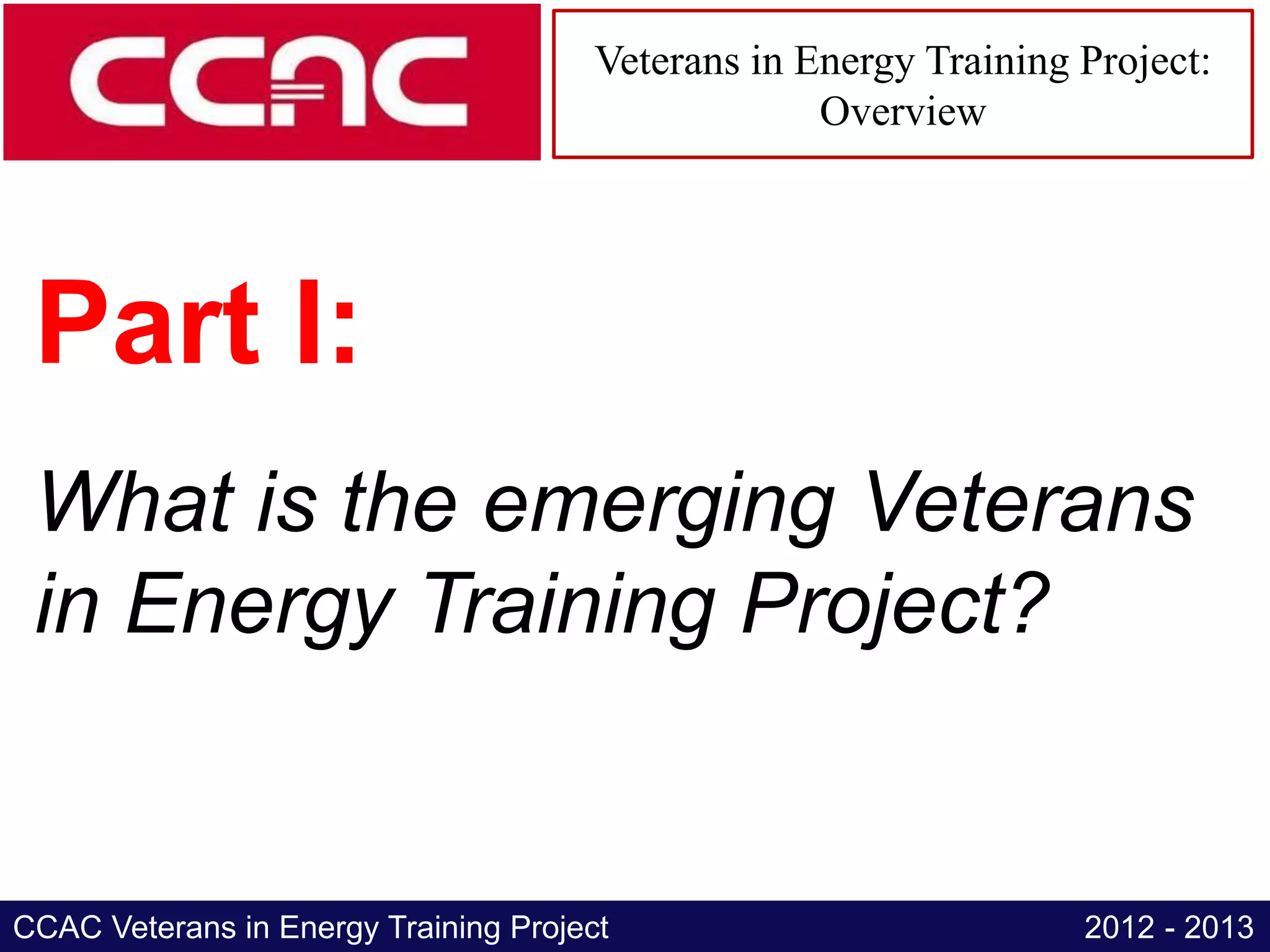 CCAC

Veterans in Energy Training Project: Overview

Part I:

What is the emerging Veterans in Energy Training Project?

CCAC Veterans in Energy Training Project

2012 - 2013